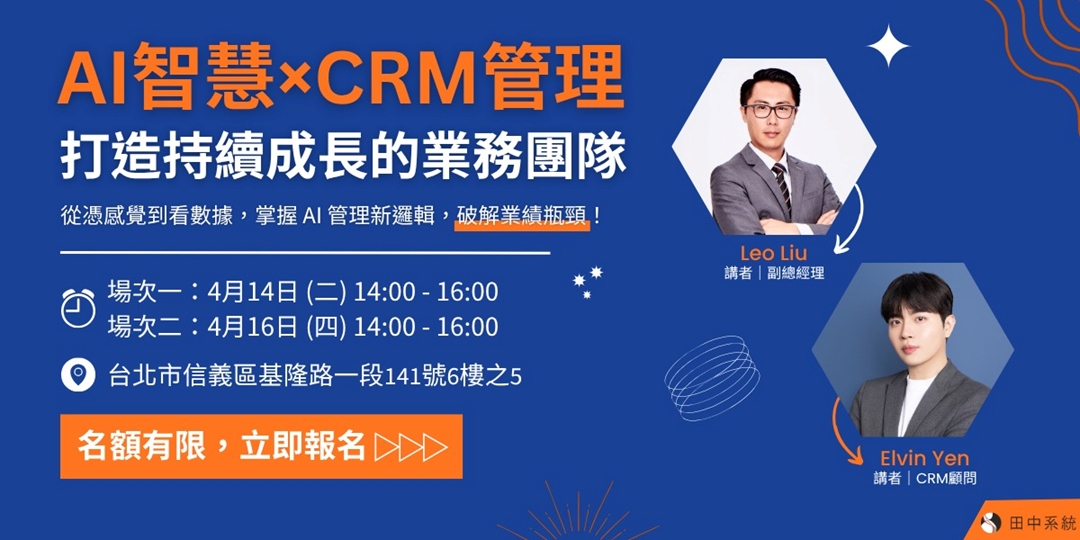 AI智慧×CRM管理
打造持續成長的業務團隊

從憑感覺到看數據，掌握 AI 管理新邏輯，破解業績瓶頸！

場次一：4月14日 (二) 14:00 - 16:00
場次二：4月16日 (四) 14:00 - 16:00

台北市信義區基隆路一段141號6樓之5

名額有限，立即報名 ▷▷▷

Leo Liu
講者｜副總經理

Elvin Yen
講者｜CRM顧問

田中系統